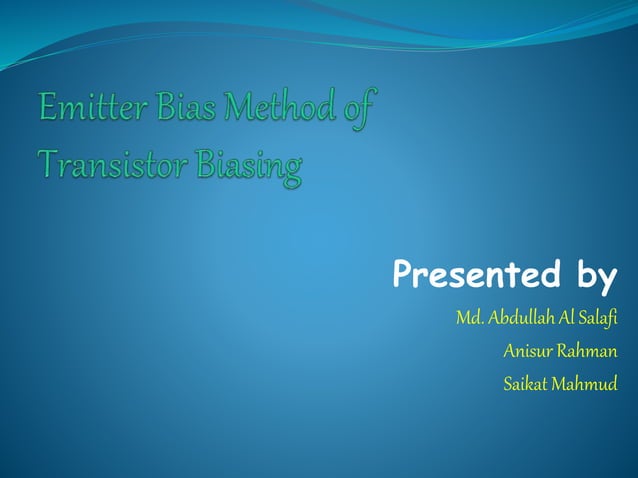 Emitter Bias Method of Transistor Biasing

Presented by

Md. Abdullah Al Salafi

Anisur Rahman

Saikat Mahmud